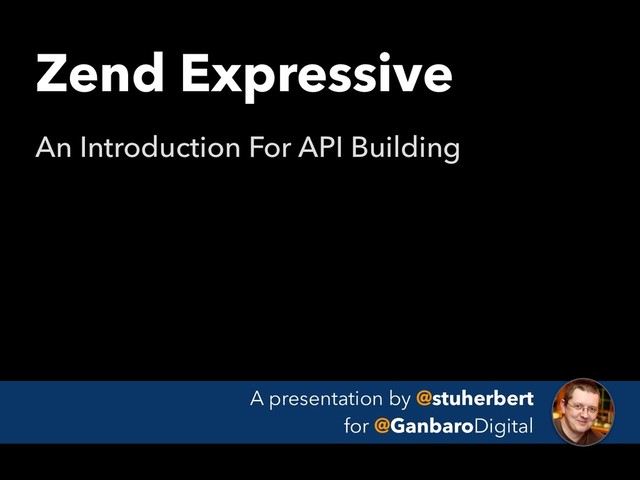 Zend Expressive

An Introduction For API Building

A presentation by @stuherbert
for @GanbaroDigital